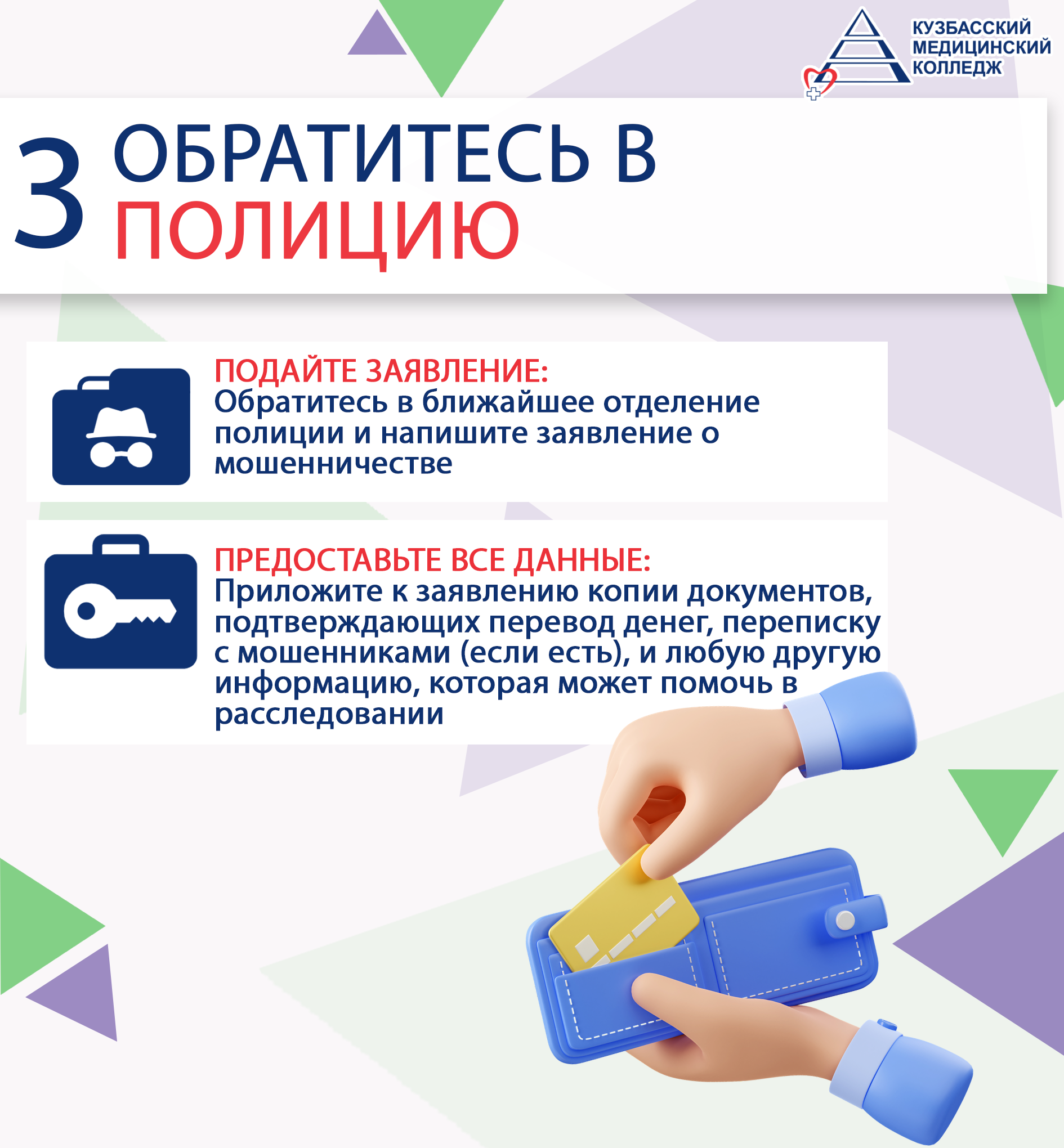 КУЗБАССКИЙ МЕДИЦИНСКИЙ КОЛЛЕДЖ

3 ОБРАТИТЕСЬ В ПОЛИЦИЮ

ПОДАЙТЕ ЗАЯВЛЕНИЕ:
Обратитесь в ближайшее отделение полиции и напишите заявление о мошенничестве

ПРЕДОСТАВЬТЕ ВСЕ ДАННЫЕ:
Приложите к заявлению копии документов, подтверждающих перевод денег, переписку с мошенниками (если есть), и любую другую информацию, которая может помочь в расследовании